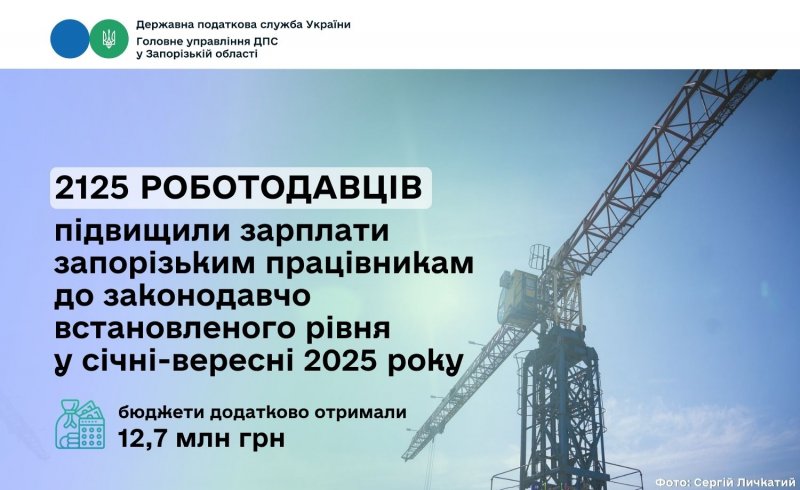 Державна податкова служба України
Головне управління ДПС у Запорізькій області

2125 РОБОТОДАВЦІВ

підвищили зарплати запорізьким працівникам до законодавчо встановленого рівня у січні-вересні 2025 року

бюджети додатково отримали
12,7 млн грн

Фото: Сергій Личкатий